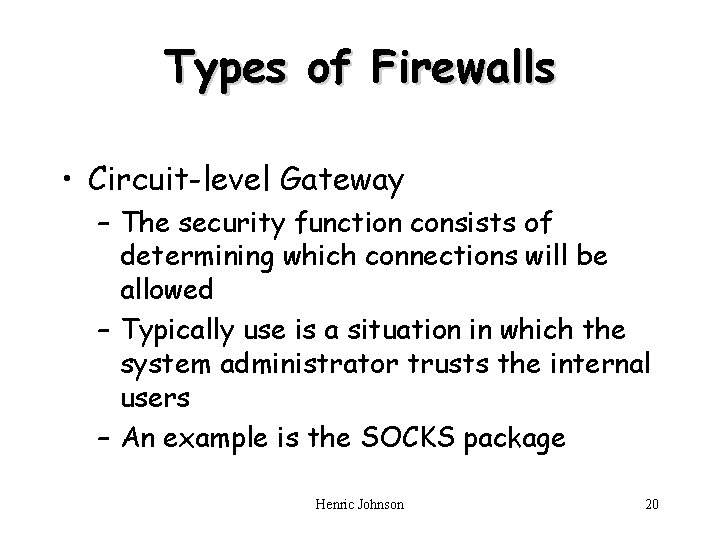 Types of Firewalls

• Circuit-level Gateway
  – The security function consists of determining which connections will be allowed
  – Typically use is a situation in which the system administrator trusts the internal users
  – An example is the SOCKS package

Henric Johnson

20